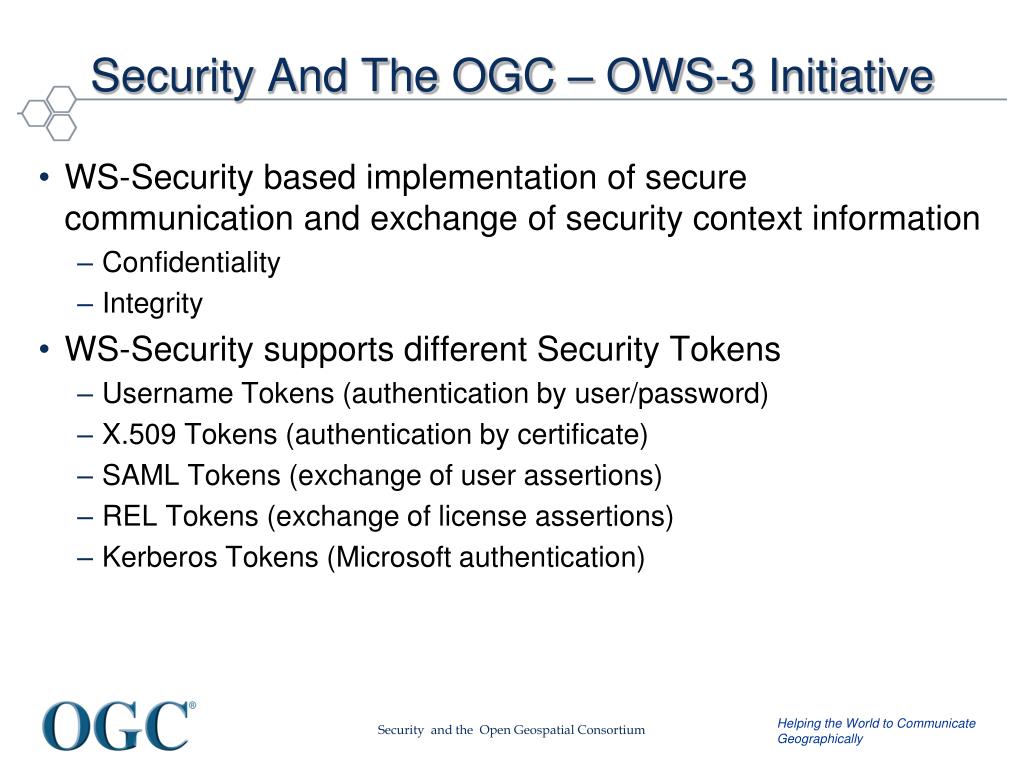 Security And The OGC – OWS-3 Initiative

• WS-Security based implementation of secure communication and exchange of security context information

– Confidentiality

– Integrity

• WS-Security supports different Security Tokens

– Username Tokens (authentication by user/password)

– X.509 Tokens (authentication by certificate)

– SAML Tokens (exchange of user assertions)

– REL Tokens (exchange of license assertions)

– Kerberos Tokens (Microsoft authentication)

OGC®

Security and the Open Geospatial Consortium

Helping the World to Communicate Geographically